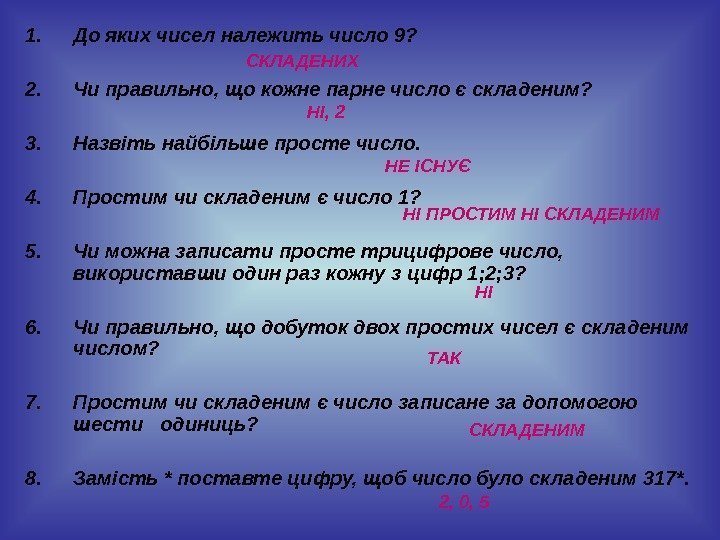 1. До яких чисел належить число 9?
СКЛАДЕНИХ

2. Чи правильно, що кожне парне число є складеним?
НІ, 2

3. Назвіть найбільше просте число.
НЕ ІСНУЄ

4. Простим чи складеним є число 1?
НІ ПРОСТИМ НІ СКЛАДЕНИМ

5. Чи можна записати просте трицифрове число, використавши один раз кожну з цифр 1;2;3?
НІ

6. Чи правильно, що добуток двох простих чисел є складеним числом?
ТАК

7. Простим чи складеним є число записане за допомогою шести одиниць?
СКЛАДЕНИМ

8. Замість * поставте цифру, щоб число було складеним 317*.
2, 0, 5